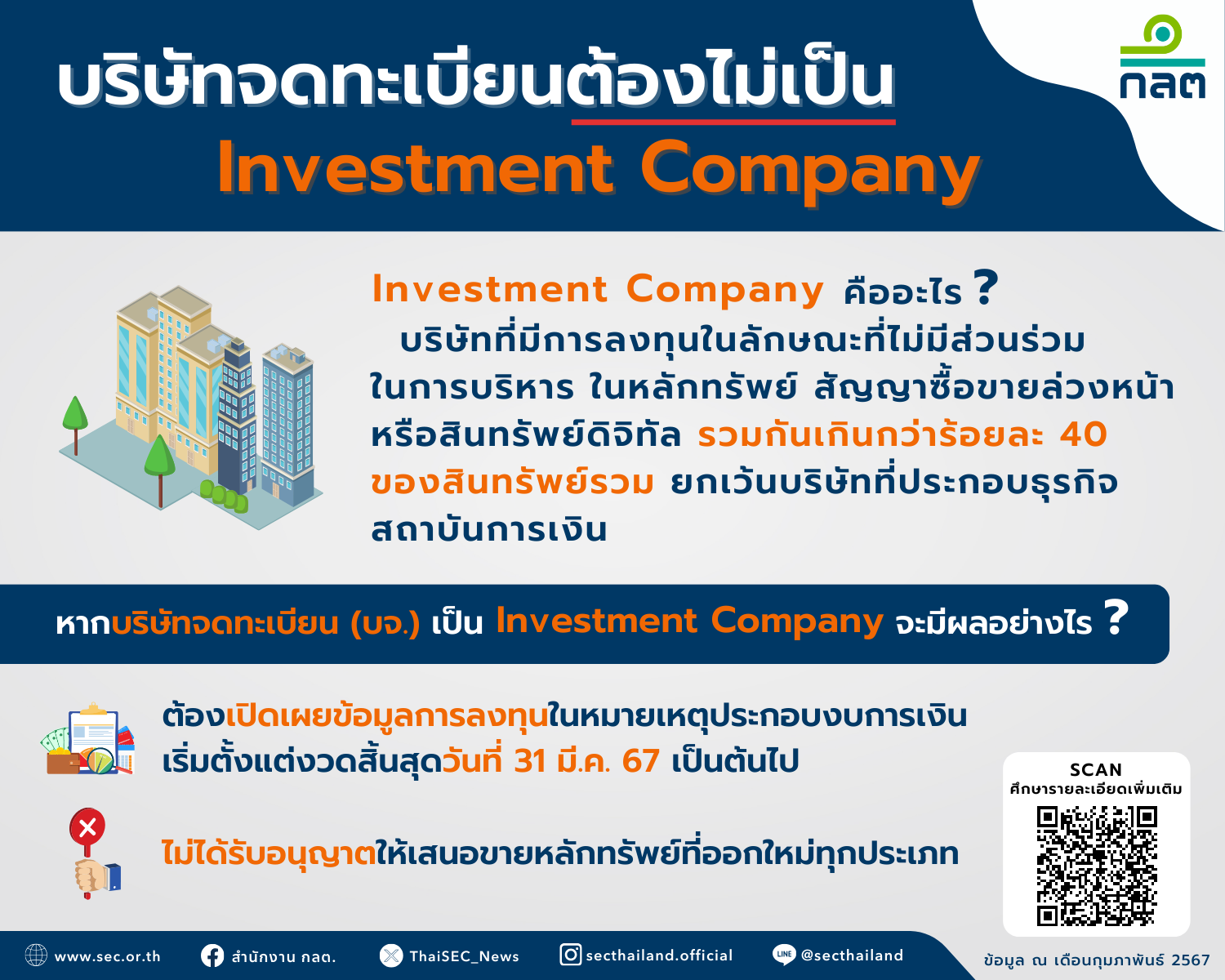 บริษัทจดทะเบียนต้องไม่เป็น
Investment Company

กลต

Investment Company คืออะไร ?
บริษัทที่มีการลงทุนในลักษณะที่ไม่มีส่วนร่วมในการบริหาร ในหลักทรัพย์ สัญญาซื้อขายล่วงหน้า หรือสินทรัพย์ดิจิทัล รวมกันเกินกว่าร้อยละ 40 ของสินทรัพย์รวม ยกเว้นบริษัทที่ประกอบธุรกิจสถาบันการเงิน

หากบริษัทจดทะเบียน (บจ.) เป็น Investment Company จะมีผลอย่างไร ?

ต้องเปิดเผยข้อมูลการลงทุนในหมายเหตุประกอบงบการเงิน เริ่มตั้งแต่งวดสิ้นสุดวันที่ 31 มี.ค. 67 เป็นต้นไป

ไม่ได้รับอนุญาตให้เสนอขายหลักทรัพย์ที่ออกใหม่ทุกประเภท

SCAN
ศึกษารายละเอียดเพิ่มเติม

www.sec.or.th สำนักงาน กลต. ThaiSEC_News secthailand.official @secthailand

ข้อมูล ณ เดือนกุมภาพันธ์ 2567